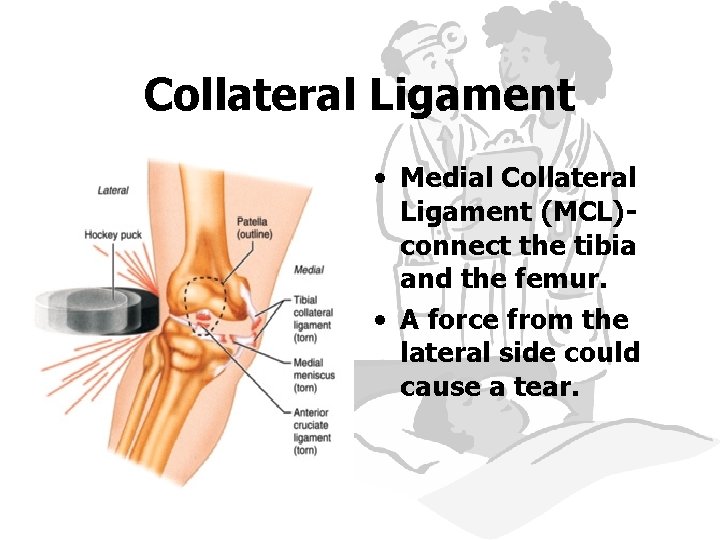 Collateral Ligament

Lateral

Hockey puck

Patella (outline)

Medial

Tibial collateral ligament (torn)

Medial meniscus (torn)

Anterior cruciate ligament (torn)

• Medial Collateral Ligament (MCL)- connect the tibia and the femur.

• A force from the lateral side could cause a tear.